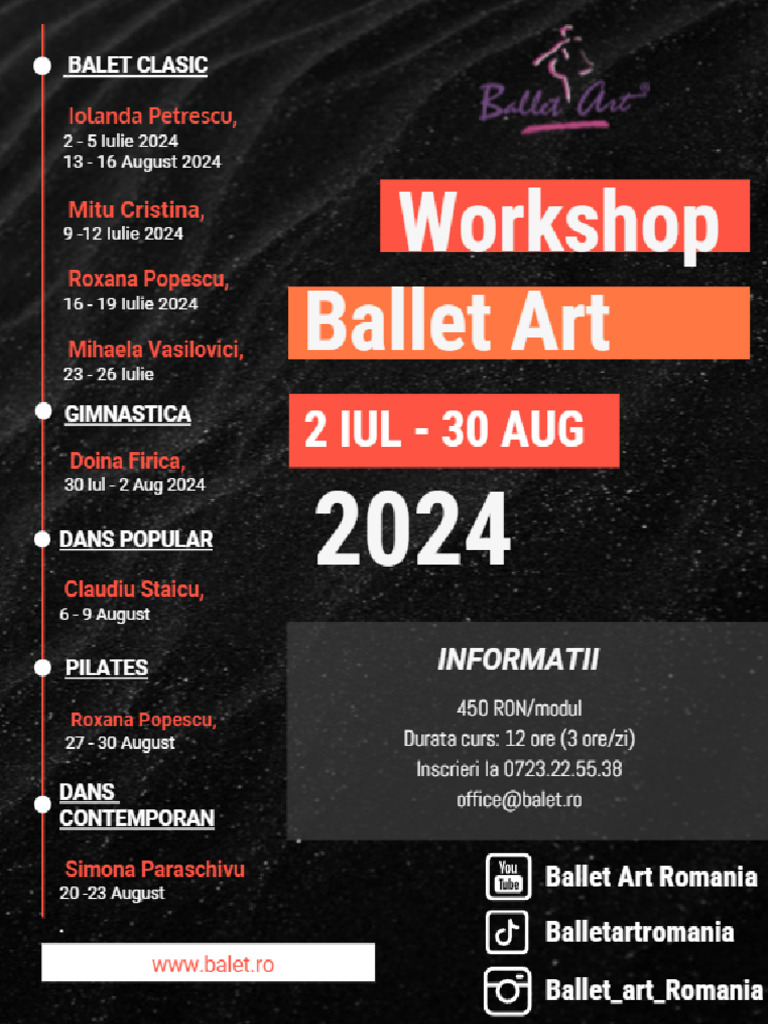 BALET CLASIC

Iolanda Petrescu,
2 - 5 Iulie 2024
13 - 16 August 2024

Mitu Cristina,
9 -12 Iulie 2024

Roxana Popescu,
16 - 19 Iulie 2024

Mihaela Vasilovici,
23 - 26 Iulie

GIMNASTICA

Doina Firica,
30 Iul - 2 Aug 2024

DANS POPULAR

Claudiu Staicu,
6 - 9 August

PILATES

Roxana Popescu,
27 - 30 August

DANS CONTEMPORAN

Simona Paraschivu
20 -23 August

www.balet.ro

Ballet Art

Workshop

Ballet Art

2 IUL - 30 AUG

2024

INFORMATII

450 RON/modul
Durata curs: 12 ore (3 ore/zi)
Inscrieri la 0723.22.55.38
office@balet.ro

You Tube Ballet Art Romania

Balletartromania

Ballet_art_Romania